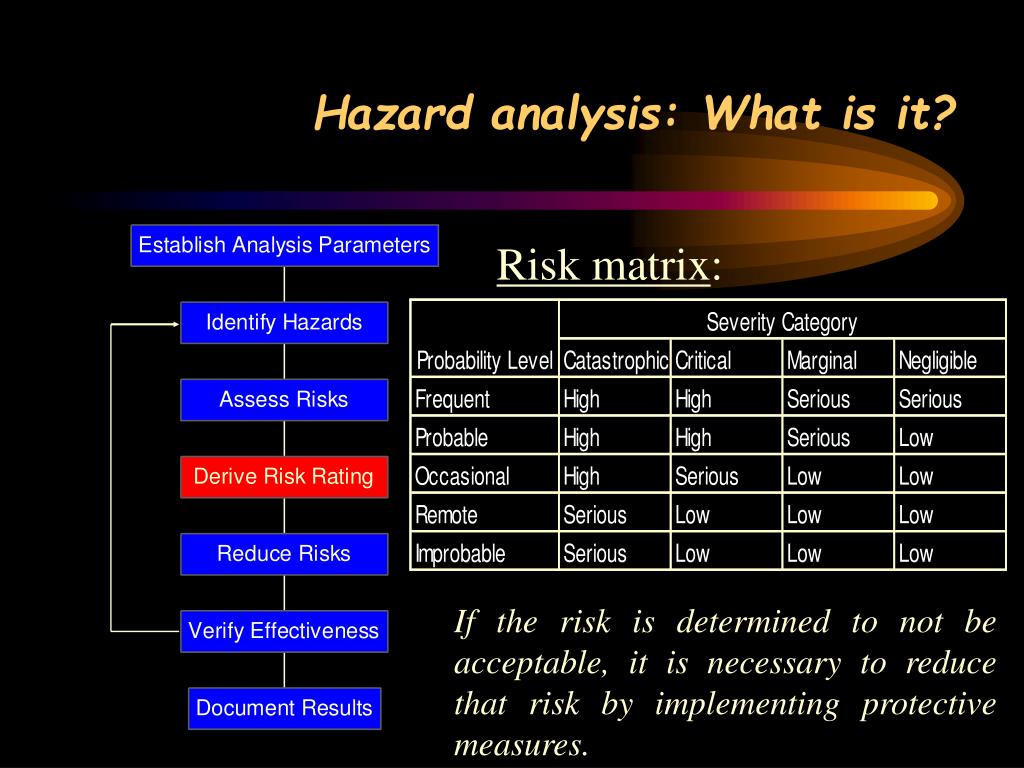 Hazard analysis: What is it?

Establish Analysis Parameters

Identify Hazards

Assess Risks

Derive Risk Rating

Reduce Risks

Verify Effectiveness

Document Results

Risk matrix:

| | Severity Category | | | |
|---|---|---|---|---|
| Probability Level | Catastrophic | Critical | Marginal | Negligible |
| Frequent | High | High | Serious | Serious |
| Probable | High | High | Serious | Low |
| Occasional | High | Serious | Low | Low |
| Remote | Serious | Low | Low | Low |
| Improbable | Serious | Low | Low | Low |

If the risk is determined to not be acceptable, it is necessary to reduce that risk by implementing protective measures.